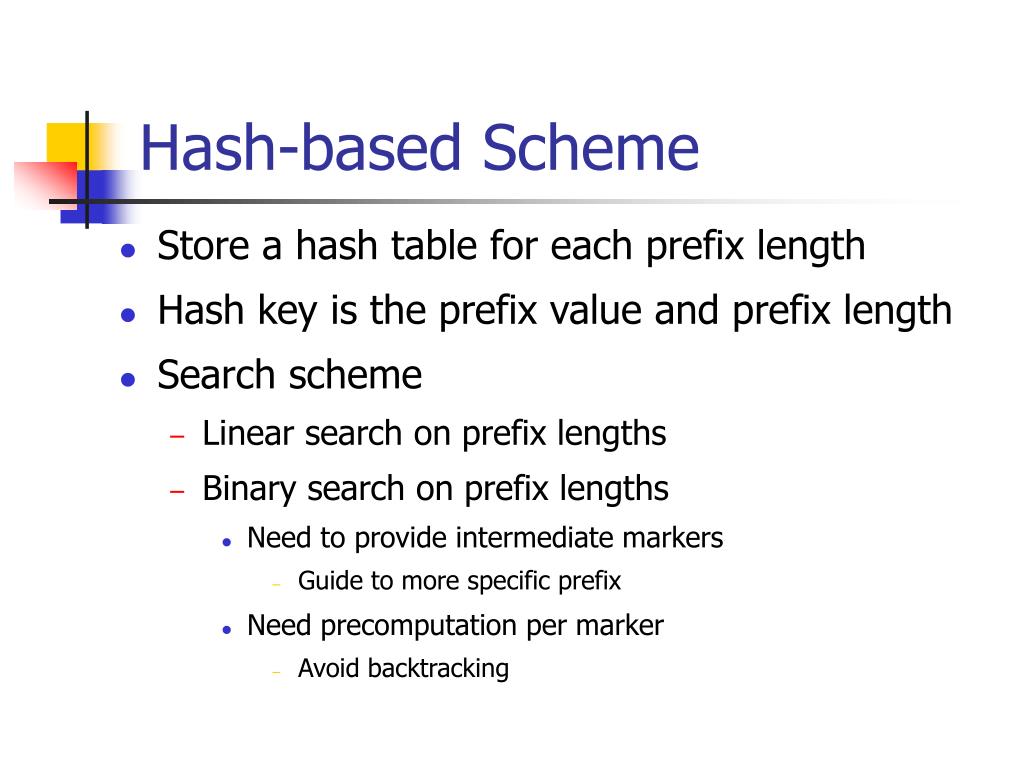 Hash-based Scheme

- Store a hash table for each prefix length
- Hash key is the prefix value and prefix length
- Search scheme
  - Linear search on prefix lengths
  - Binary search on prefix lengths
    - Need to provide intermediate markers
      - Guide to more specific prefix
    - Need precomputation per marker
      - Avoid backtracking